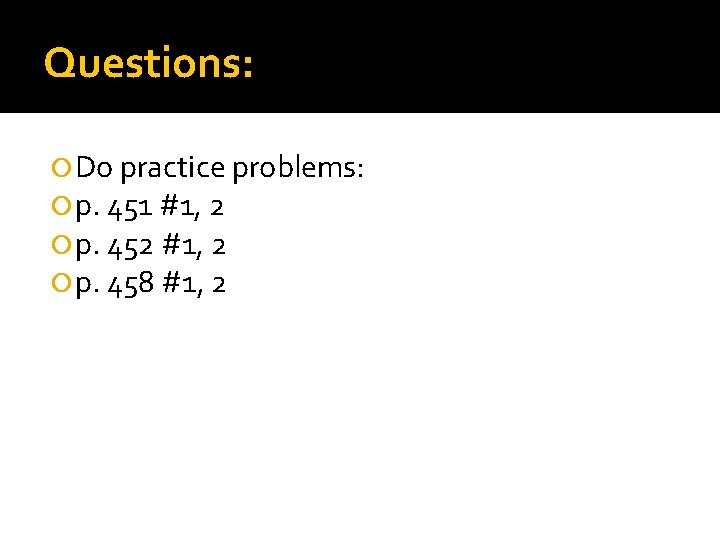 Questions:

Do practice problems:
p. 451 #1, 2
p. 452 #1, 2
p. 458 #1, 2